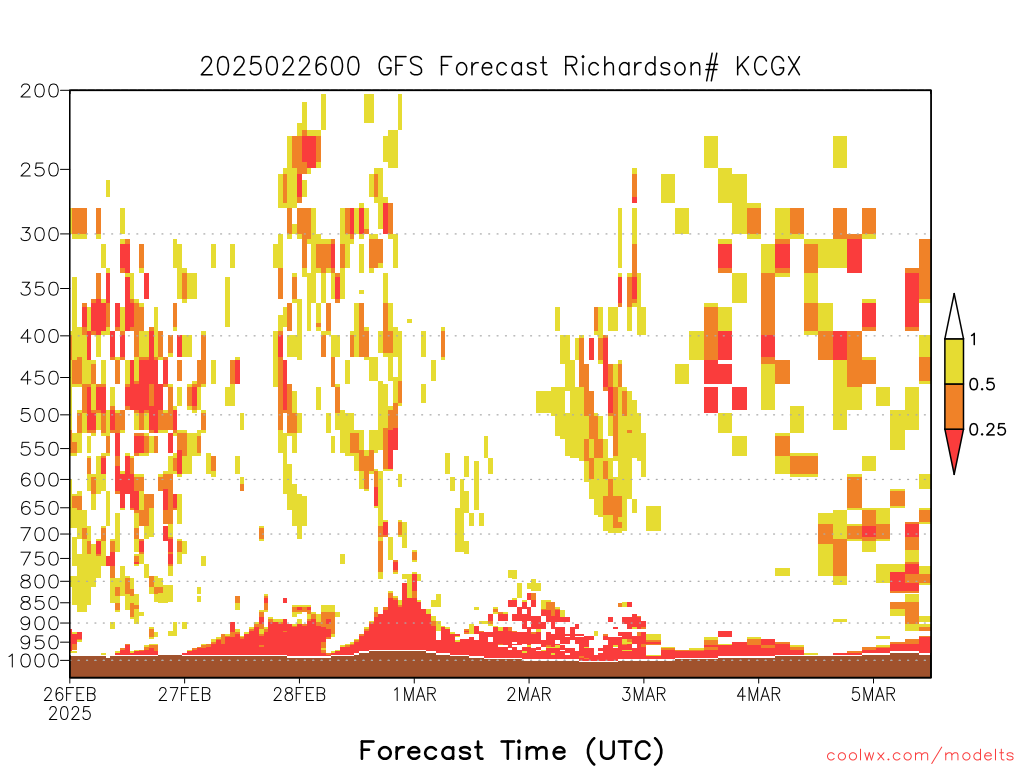 2025022600 GFS Forecast Richardson# KCGX

200
250
300
350
400
450
500
550
600
650
700
750
800
850
900
950
1000

1
0.5
0.25

26FEB
2025
27FEB
28FEB
1MAR
2MAR
3MAR
4MAR
5MAR

Forecast Time (UTC)

coolwx.com/modelts